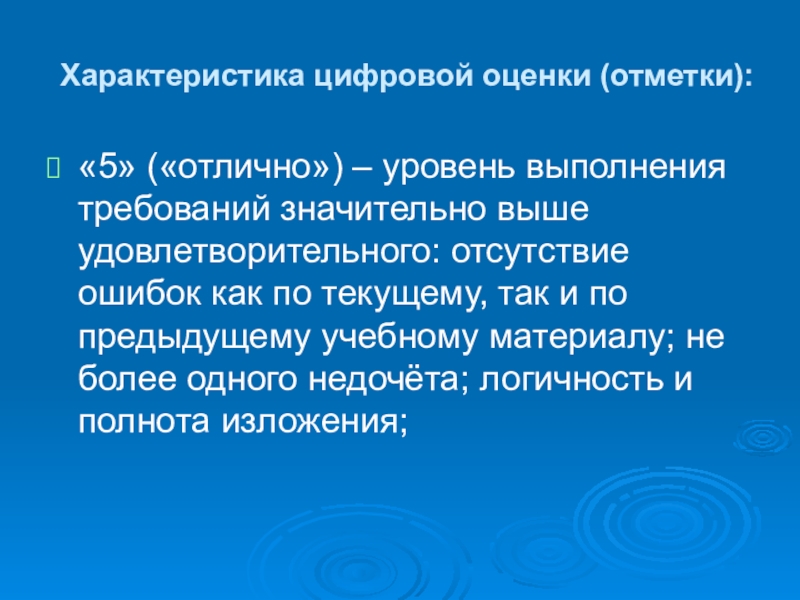 Характеристика цифровой оценки (отметки):

«5» («отлично») – уровень выполнения требований значительно выше удовлетворительного: отсутствие ошибок как по текущему, так и по предыдущему учебному материалу; не более одного недочёта; логичность и полнота изложения;